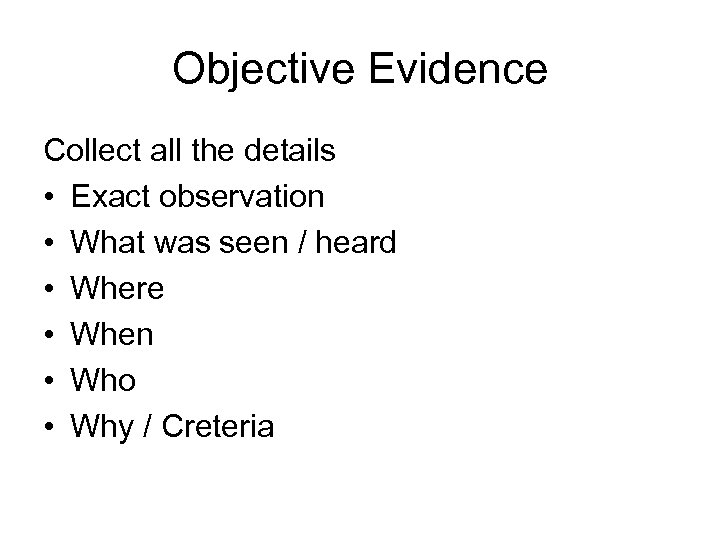 Objective Evidence

Collect all the details
• Exact observation
• What was seen / heard
• Where
• When
• Who
• Why / Creteria